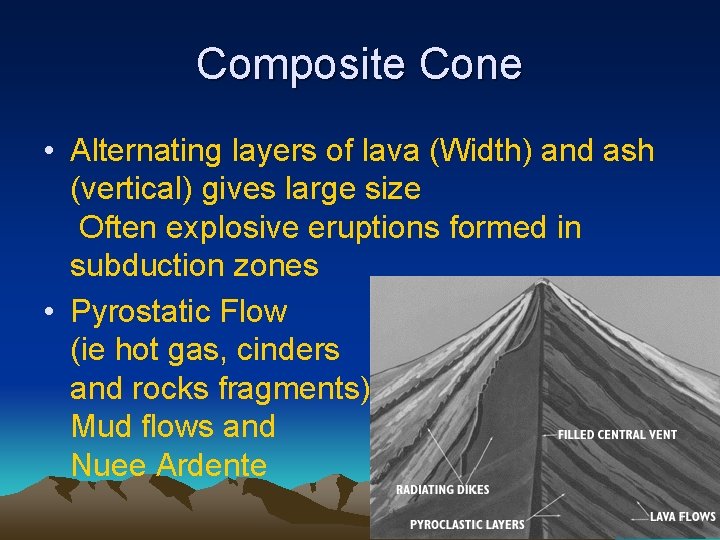 Composite Cone

• Alternating layers of lava (Width) and ash (vertical) gives large size
 Often explosive eruptions formed in subduction zones

• Pyrostatic Flow (ie hot gas, cinders and rocks fragments) Mud flows and Nuee Ardente

FILLED CENTRAL VENT
RADIATING DIKES
PYROCLASTIC LAYERS
LAVA FLOWS